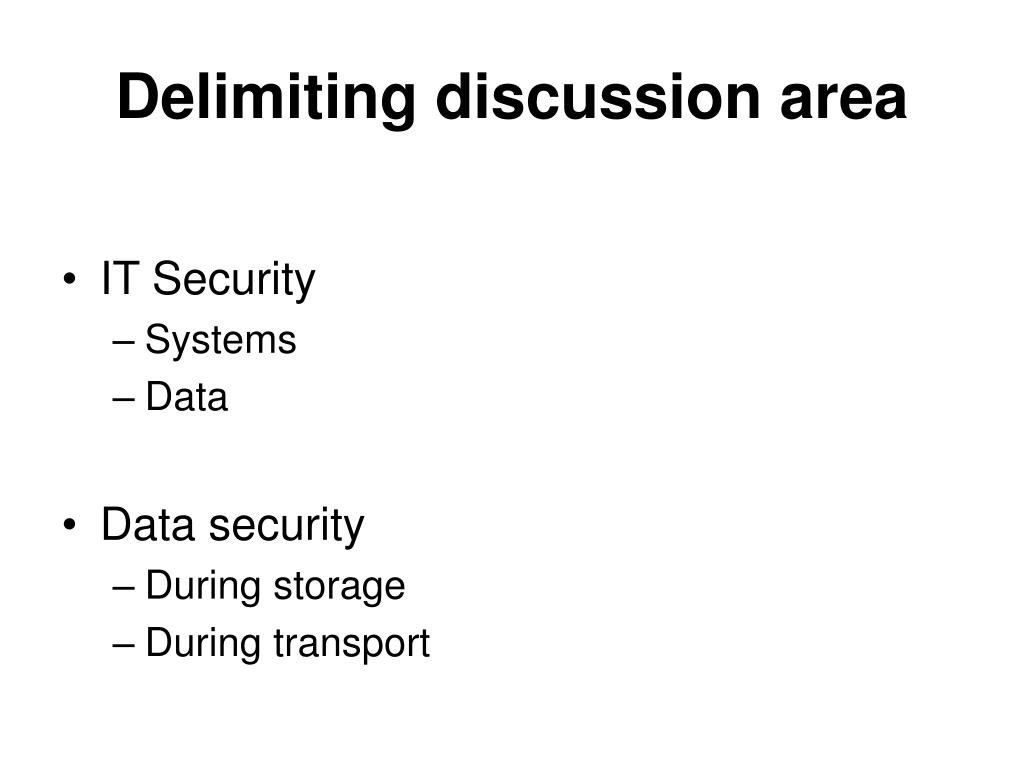 Delimiting discussion area

• IT Security
– Systems
– Data

• Data security
– During storage
– During transport